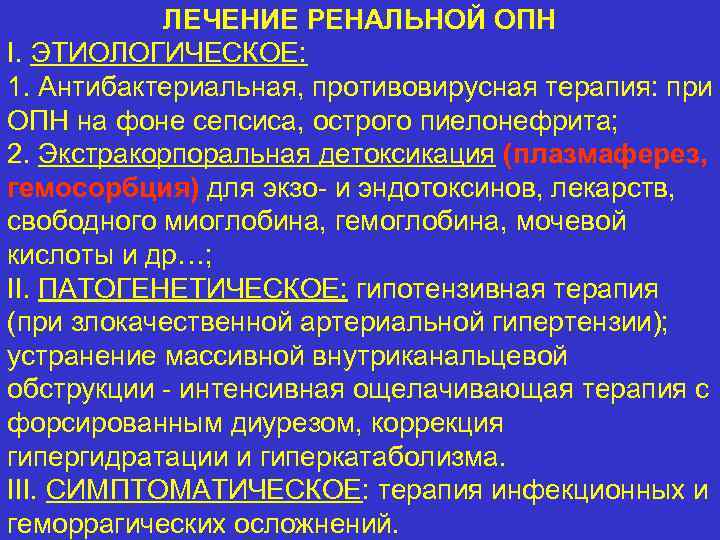 ЛЕЧЕНИЕ РЕНАЛЬНОЙ ОПН

I. ЭТИОЛОГИЧЕСКОЕ:

1. Антибактериальная, противовирусная терапия: при ОПН на фоне сепсиса, острого пиелонефрита;

2. Экстракорпоральная детоксикация (плазмаферез, гемосорбция) для экзо- и эндотоксинов, лекарств, свободного миоглобина, гемоглобина, мочевой кислоты и др…;

II. ПАТОГЕНЕТИЧЕСКОЕ: гипотензивная терапия (при злокачественной артериальной гипертензии); устранение массивной внутриканальцевой обструкции - интенсивная ощелачивающая терапия с форсированным диурезом, коррекция гипергидратации и гиперкатаболизма.

III. СИМПТОМАТИЧЕСКОЕ: терапия инфекционных и геморрагических осложнений.